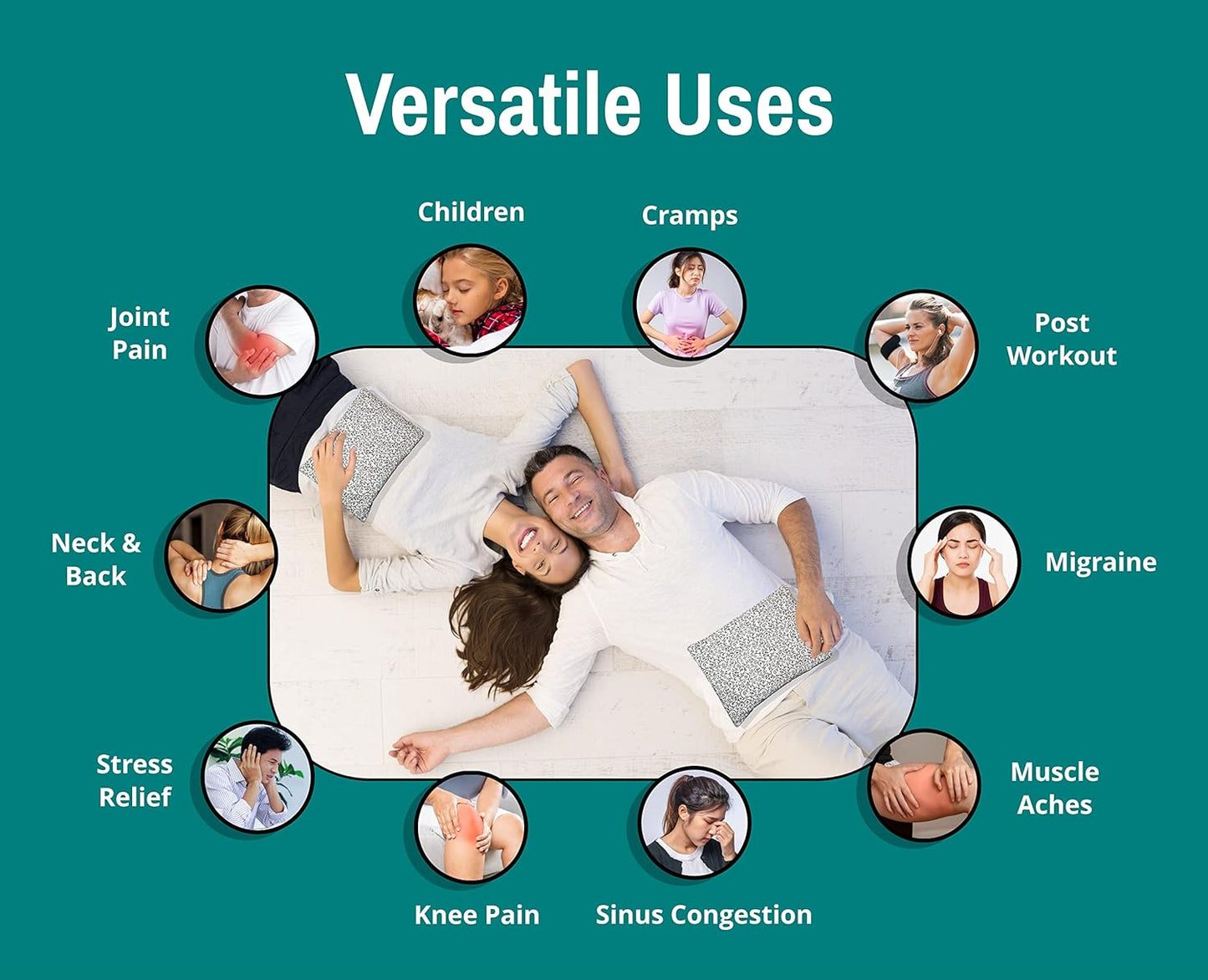 Versatile Uses

Children

Cramps

Joint Pain

Post Workout

Neck & Back

Migraine

Stress Relief

Muscle Aches

Knee Pain

Sinus Congestion